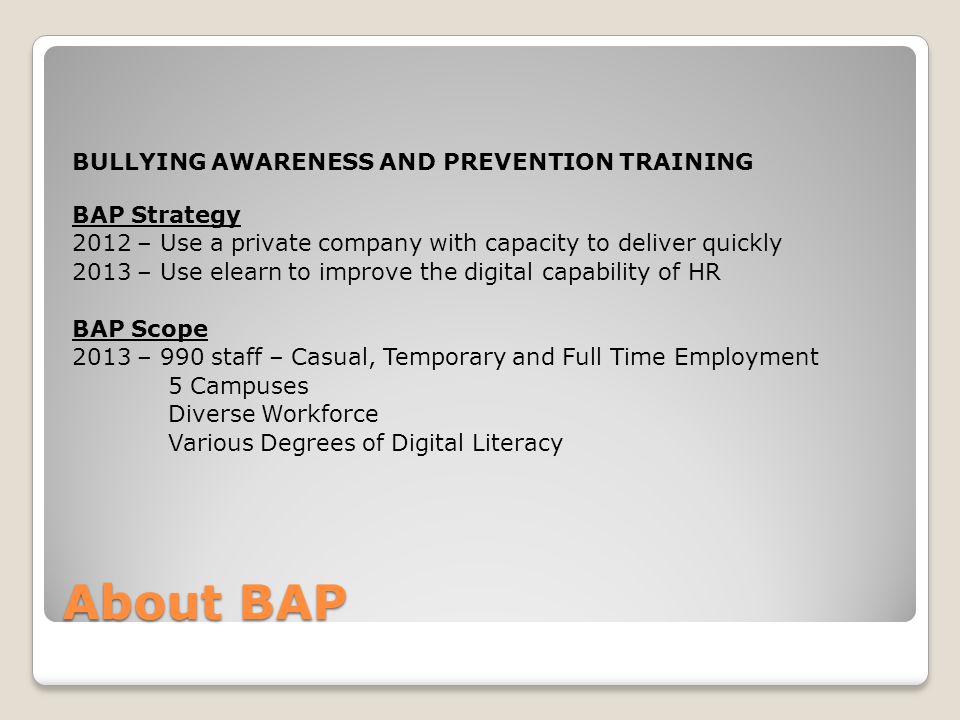 BULLYING AWARENESS AND PREVENTION TRAINING

BAP Strategy
2012 – Use a private company with capacity to deliver quickly
2013 – Use elearn to improve the digital capability of HR

BAP Scope
2013 – 990 staff – Casual, Temporary and Full Time Employment
5 Campuses
Diverse Workforce
Various Degrees of Digital Literacy

About BAP